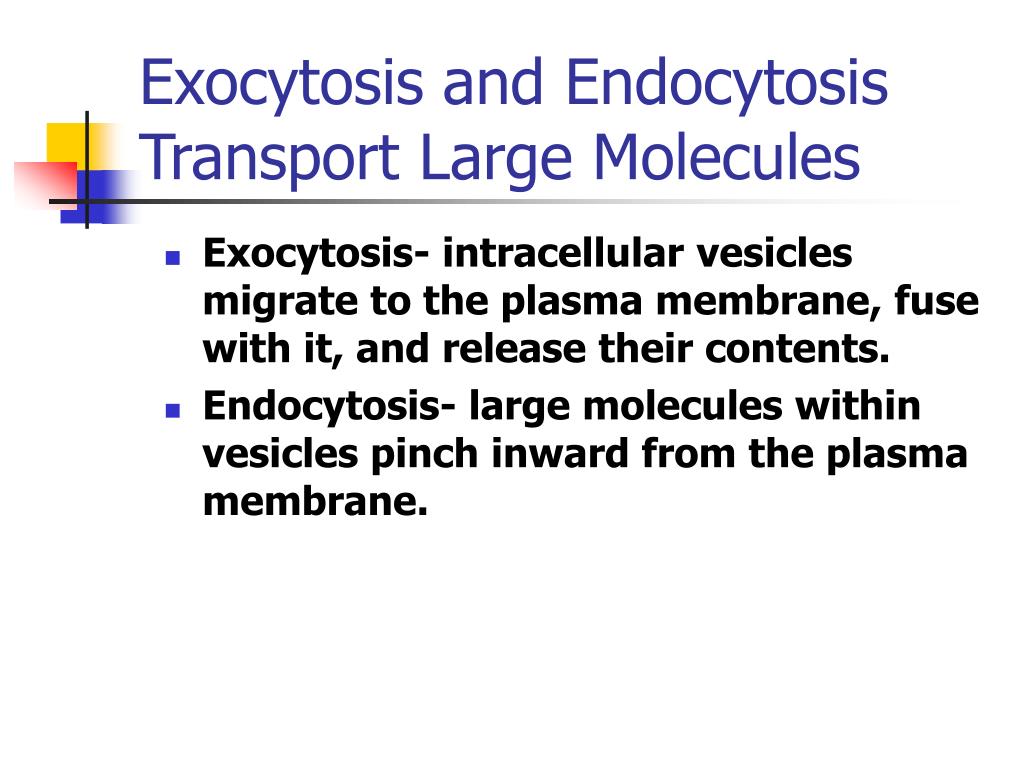 Exocytosis and Endocytosis Transport Large Molecules

- Exocytosis- intracellular vesicles migrate to the plasma membrane, fuse with it, and release their contents.
- Endocytosis- large molecules within vesicles pinch inward from the plasma membrane.